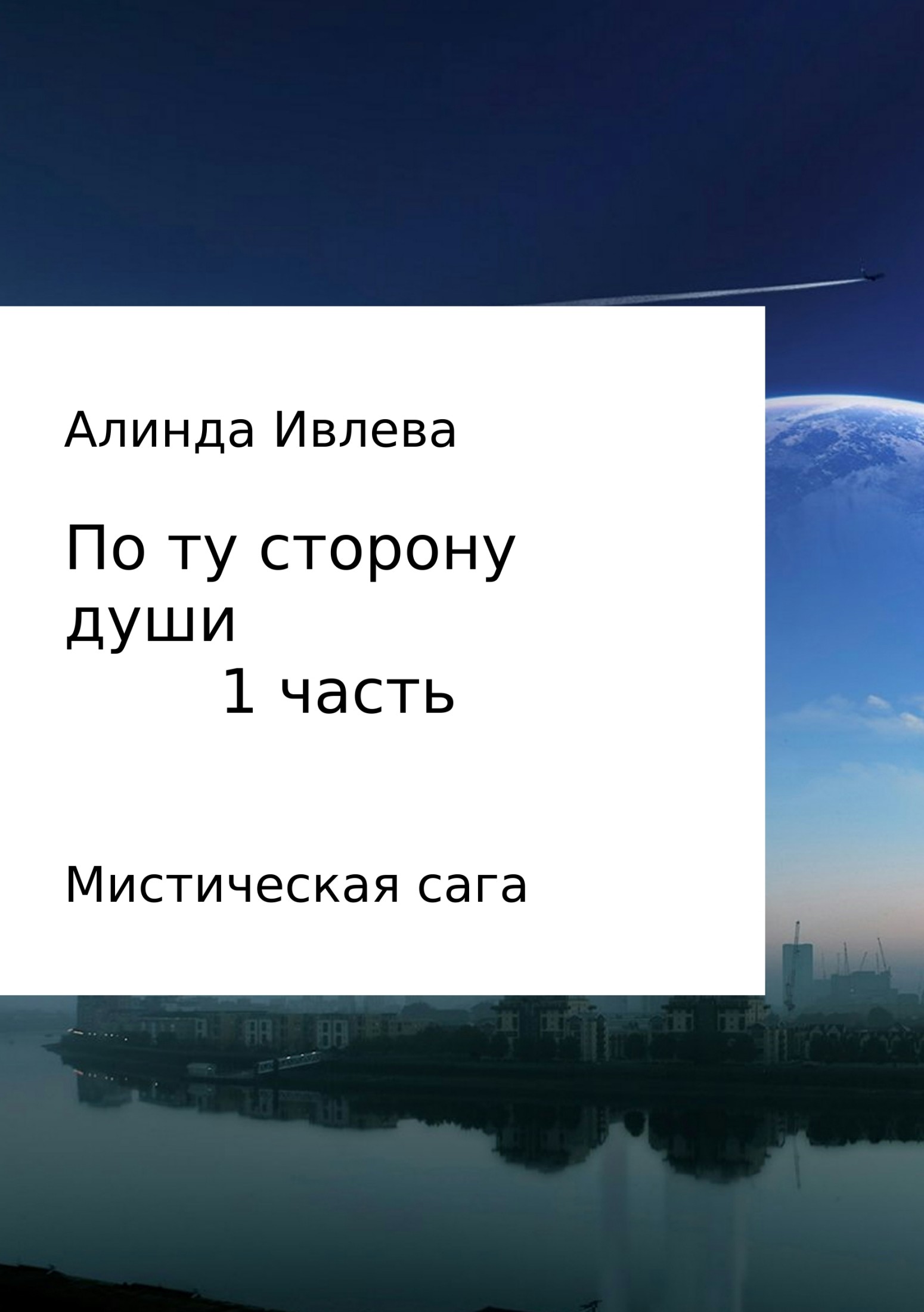 Алинда Ивлева

По ту сторону души
1 часть

Мистическая сага